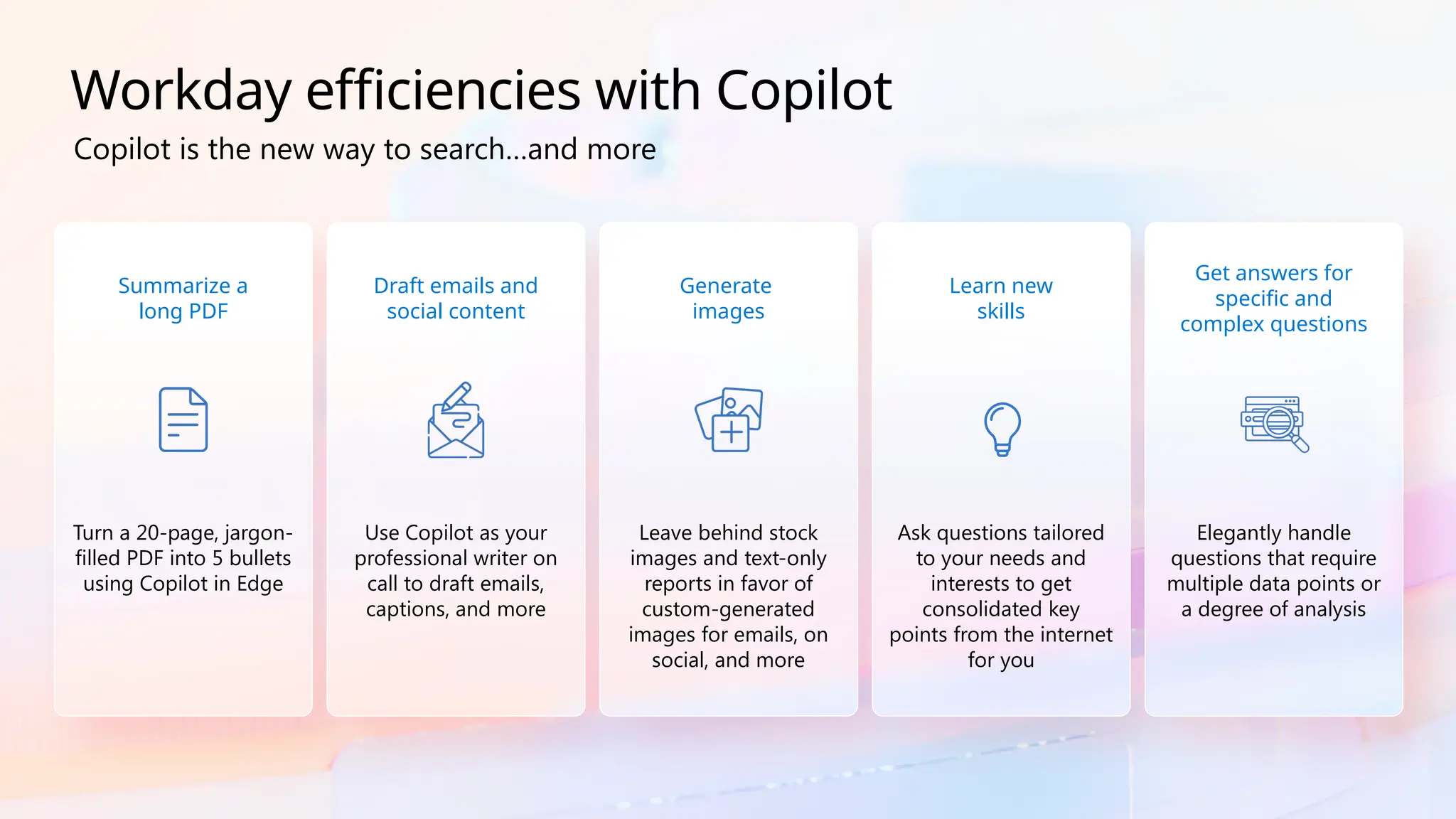 Workday efficiencies with Copilot

Copilot is the new way to search...and more

Summarize a long PDF

Turn a 20-page, jargon-filled PDF into 5 bullets using Copilot in Edge

Draft emails and social content

Use Copilot as your professional writer on call to draft emails, captions, and more

Generate images

Leave behind stock images and text-only reports in favor of custom-generated images for emails, on social, and more

Learn new skills

Ask questions tailored to your needs and interests to get consolidated key points from the internet for you

Get answers for specific and complex questions

Elegantly handle questions that require multiple data points or a degree of analysis